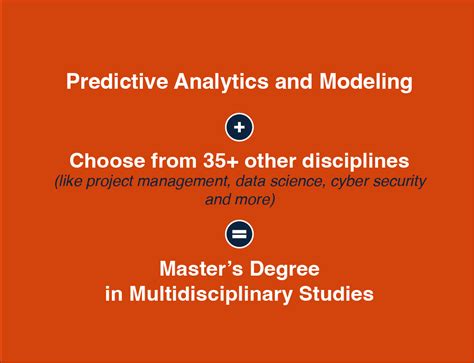 Predictive Analytics and Modeling

+

Choose from 35+ other disciplines
(like project management, data science, cyber security and more)

=

Master's Degree
in Multidisciplinary Studies